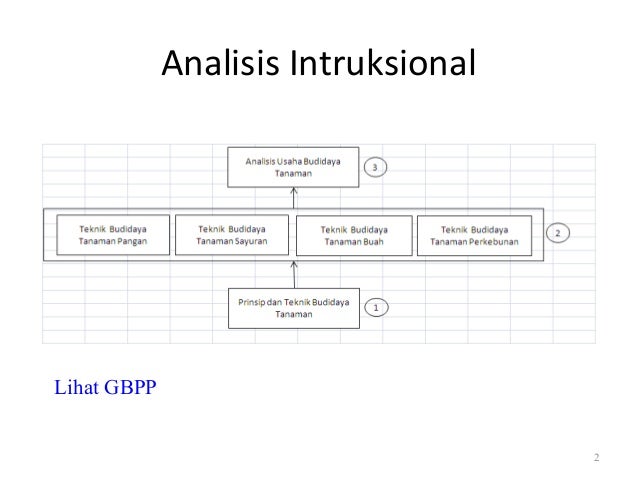 Analisis Intruksional

Analisis Usaha Budidaya Tanaman

3

Teknik Budidaya Tanaman Pangan

Teknik Budidaya Tanaman Sayuran

Teknik Budidaya Tanaman Buah

Teknik Budidaya Tanaman Perkebunan

2

Prinsip dan Teknik Budidaya Tanaman

1

Lihat GBPP

2